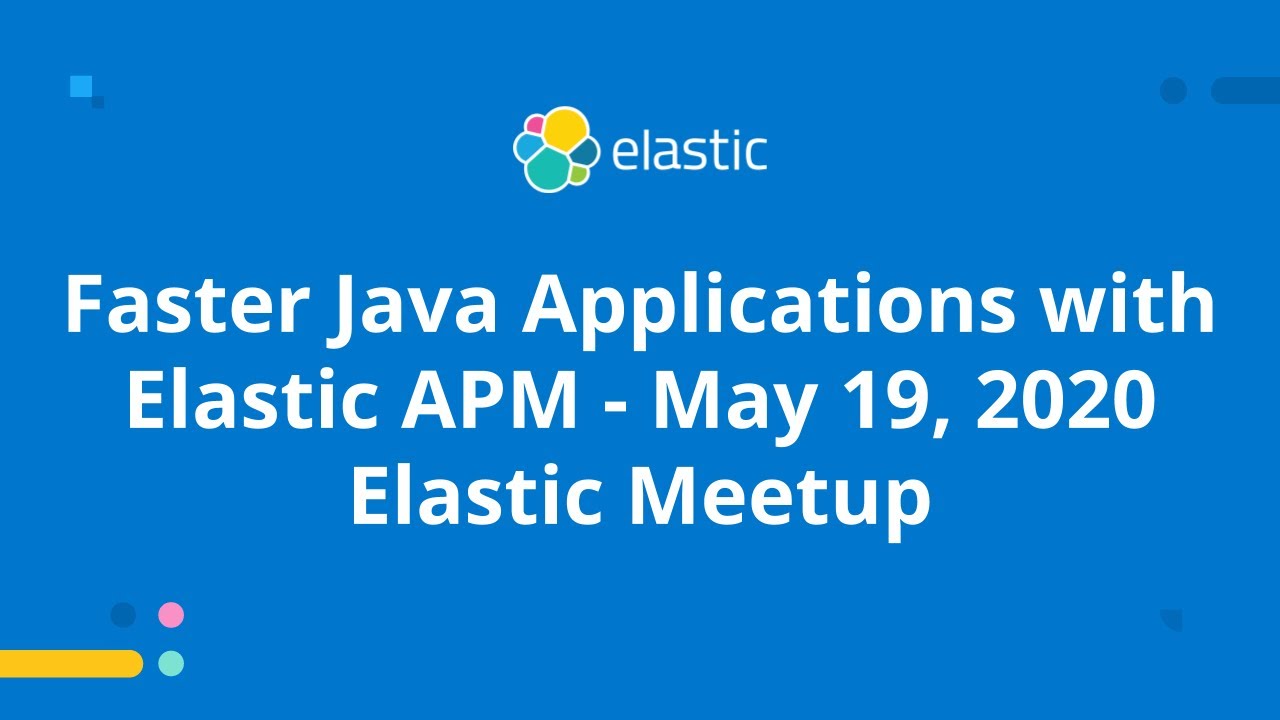 elastic

Faster Java Applications with Elastic APM - May 19, 2020 Elastic Meetup